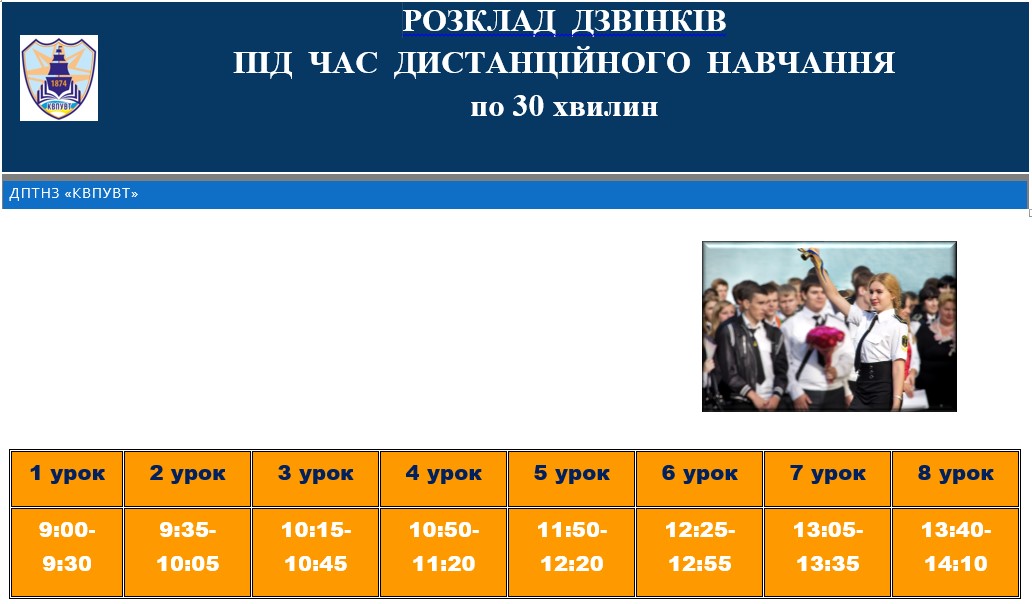 1874
КВПУВТ

РОЗКЛАД ДЗВІНКІВ
ПІД ЧАС ДИСТАНЦІЙНОГО НАВЧАННЯ
по 30 хвилин

ДПТНЗ «КВПУВТ»

| 1 урок | 2 урок | 3 урок | 4 урок | 5 урок | 6 урок | 7 урок | 8 урок |
|---|---|---|---|---|---|---|---|
| 9:00-9:30 | 9:35-10:05 | 10:15-10:45 | 10:50-11:20 | 11:50-12:20 | 12:25-12:55 | 13:05-13:35 | 13:40-14:10 |